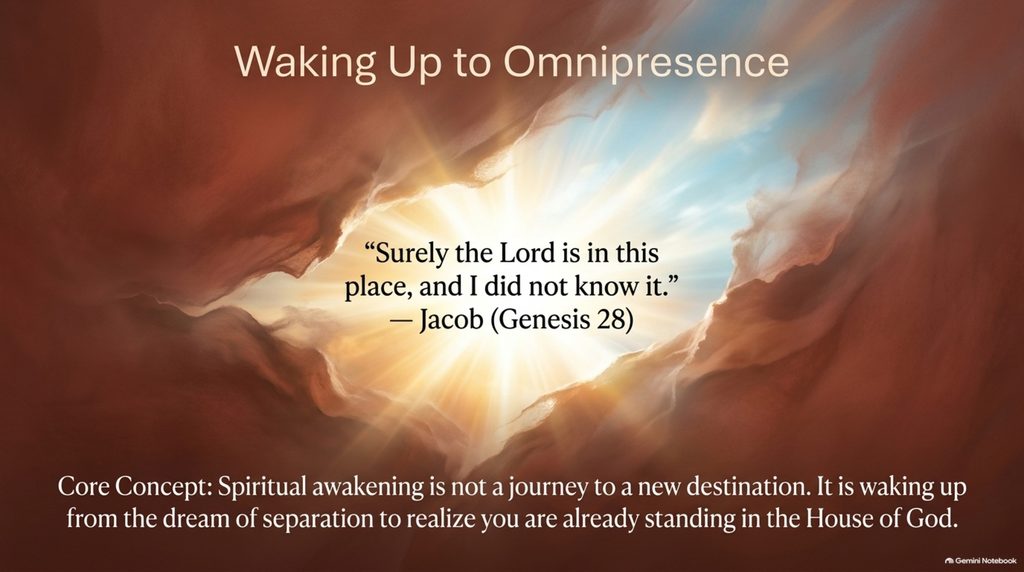 Waking Up to Omnipresence

"Surely the Lord is in this place, and I did not know it."
— Jacob (Genesis 28)

Core Concept: Spiritual awakening is not a journey to a new destination. It is waking up from the dream of separation to realize you are already standing in the House of God.

Gemini Notebook